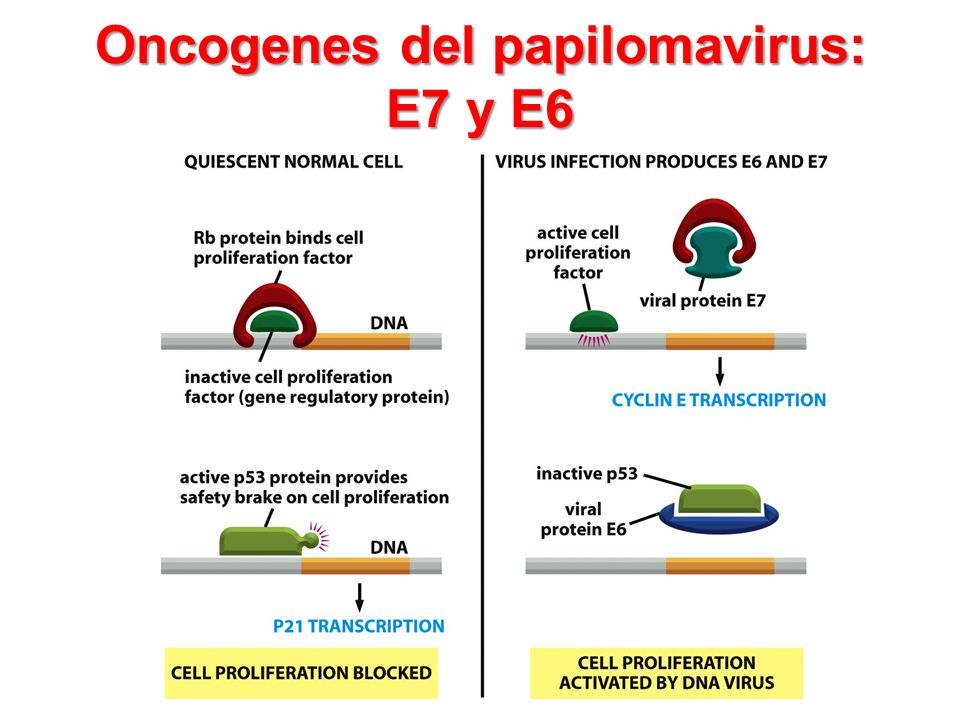 Oncogenes del papilomavirus: E7 y E6

QUIESCENT NORMAL CELL

Rb protein binds cell proliferation factor

DNA

inactive cell proliferation factor (gene regulatory protein)

active p53 protein provides safety brake on cell proliferation

DNA

P21 TRANSCRIPTION

CELL PROLIFERATION BLOCKED

VIRUS INFECTION PRODUCES E6 AND E7

active cell proliferation factor

viral protein E7

CYCLIN E TRANSCRIPTION

inactive p53

viral protein E6

CELL PROLIFERATION ACTIVATED BY DNA VIRUS